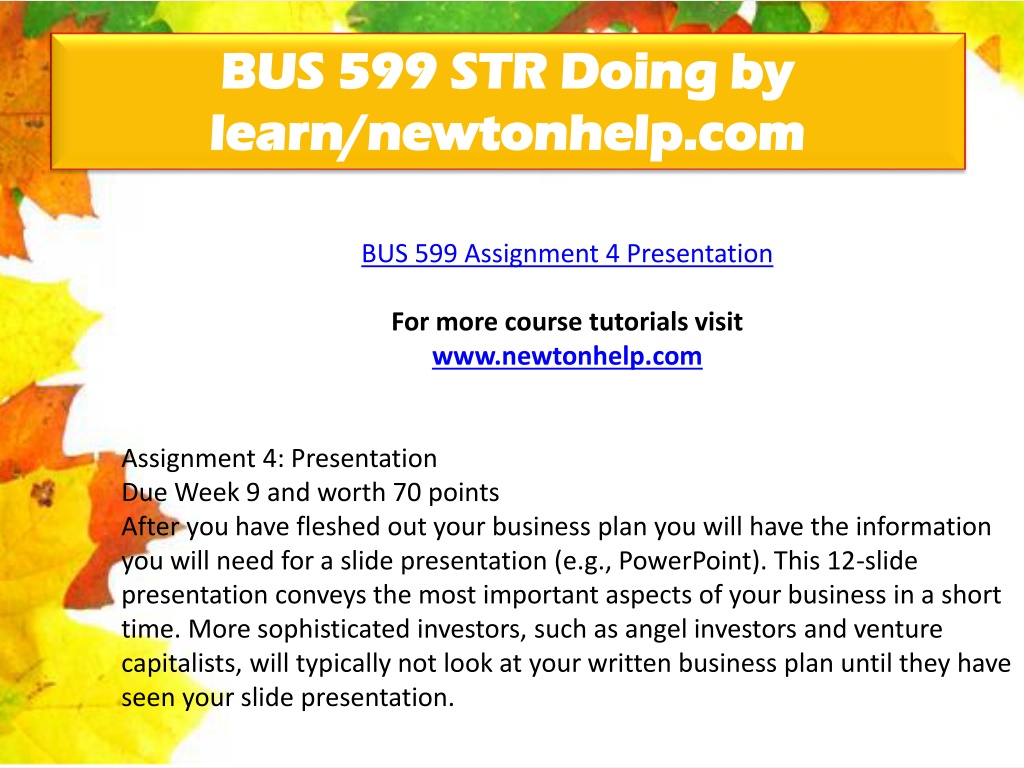 BUS 599 STR Doing by learn/newtonhelp.com

BUS 599 Assignment 4 Presentation

For more course tutorials visit
www.newtonhelp.com

Assignment 4: Presentation
Due Week 9 and worth 70 points
After you have fleshed out your business plan you will have the information you will need for a slide presentation (e.g., PowerPoint). This 12-slide presentation conveys the most important aspects of your business in a short time. More sophisticated investors, such as angel investors and venture capitalists, will typically not look at your written business plan until they have seen your slide presentation.